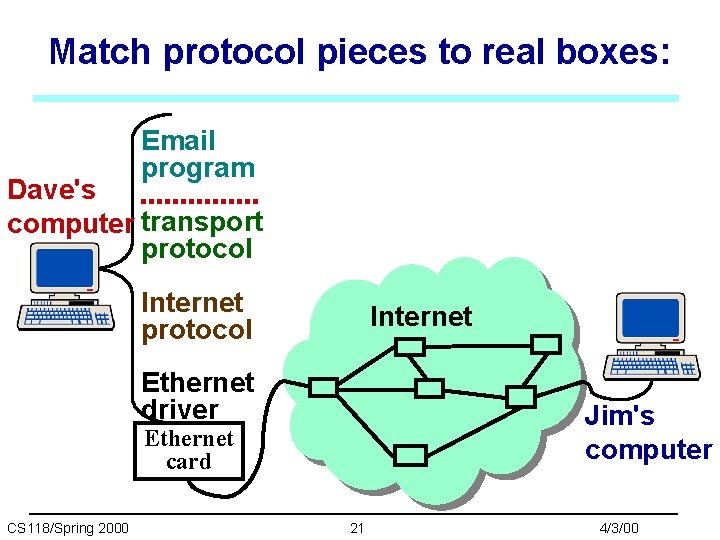 Match protocol pieces to real boxes:

Dave's computer

Email program

transport protocol

Internet protocol

Ethernet driver

Ethernet card

Internet

Jim's computer

CS118/Spring 2000

21

4/3/00